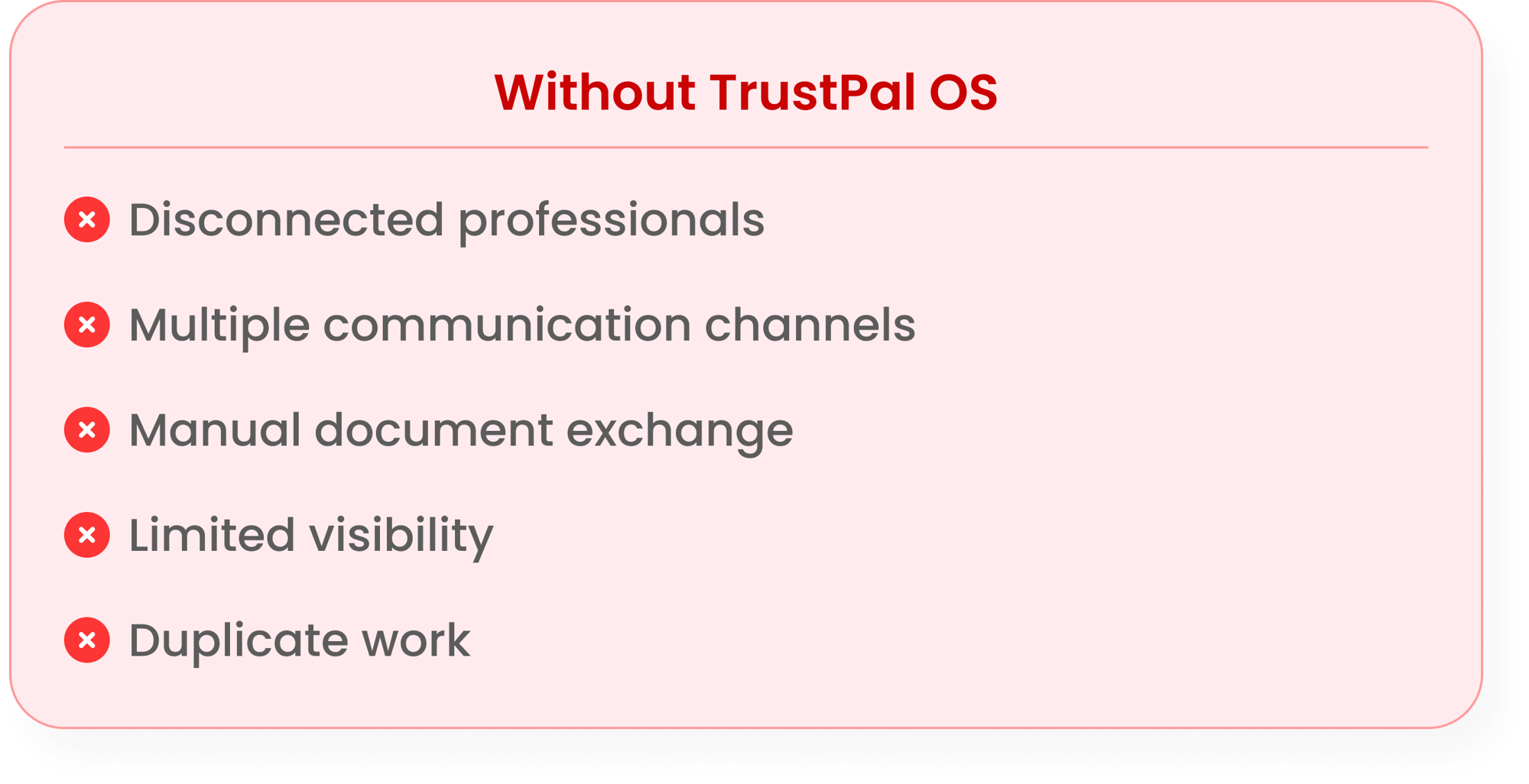 Without TrustPal OS

Disconnected professionals

Multiple communication channels

Manual document exchange

Limited visibility

Duplicate work